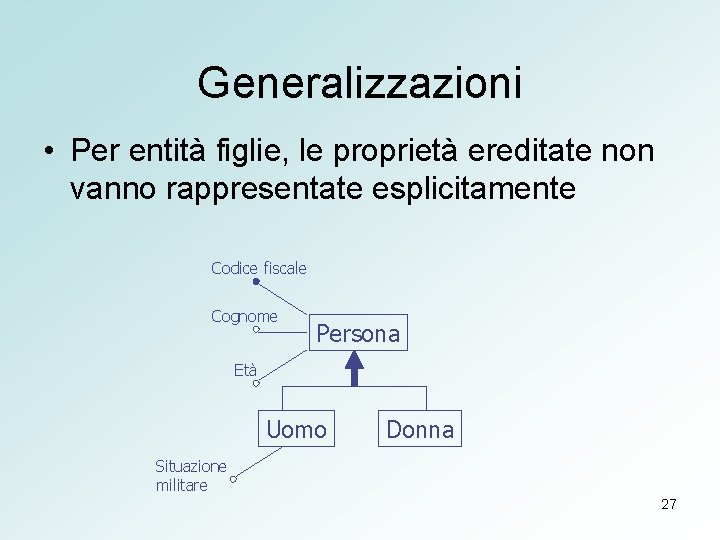 Generalizzazioni

• Per entità figlie, le proprietà ereditate non vanno rappresentate esplicitamente

Codice fiscale
Cognome
Età
Persona
Uomo
Donna
Situazione militare

27